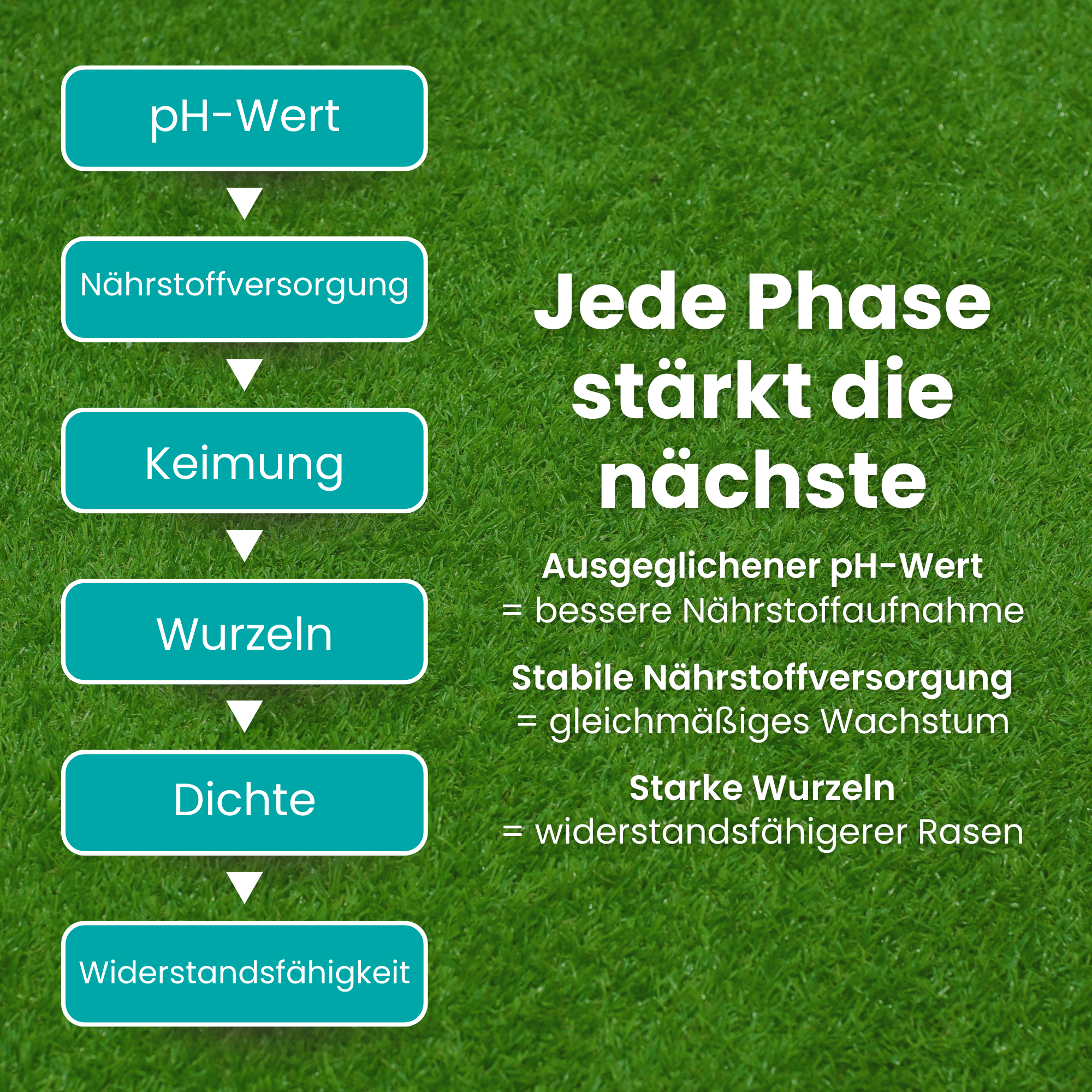 pH-Wert

Nährstoffversorgung

Keimung

Wurzeln

Dichte

Widerstandsfähigkeit

Jede Phase stärkt die nächste

Ausgeglichener pH-Wert
= bessere Nährstoffaufnahme

Stabile Nährstoffversorgung
= gleichmäßiges Wachstum

Starke Wurzeln
= widerstandsfähigerer Rasen